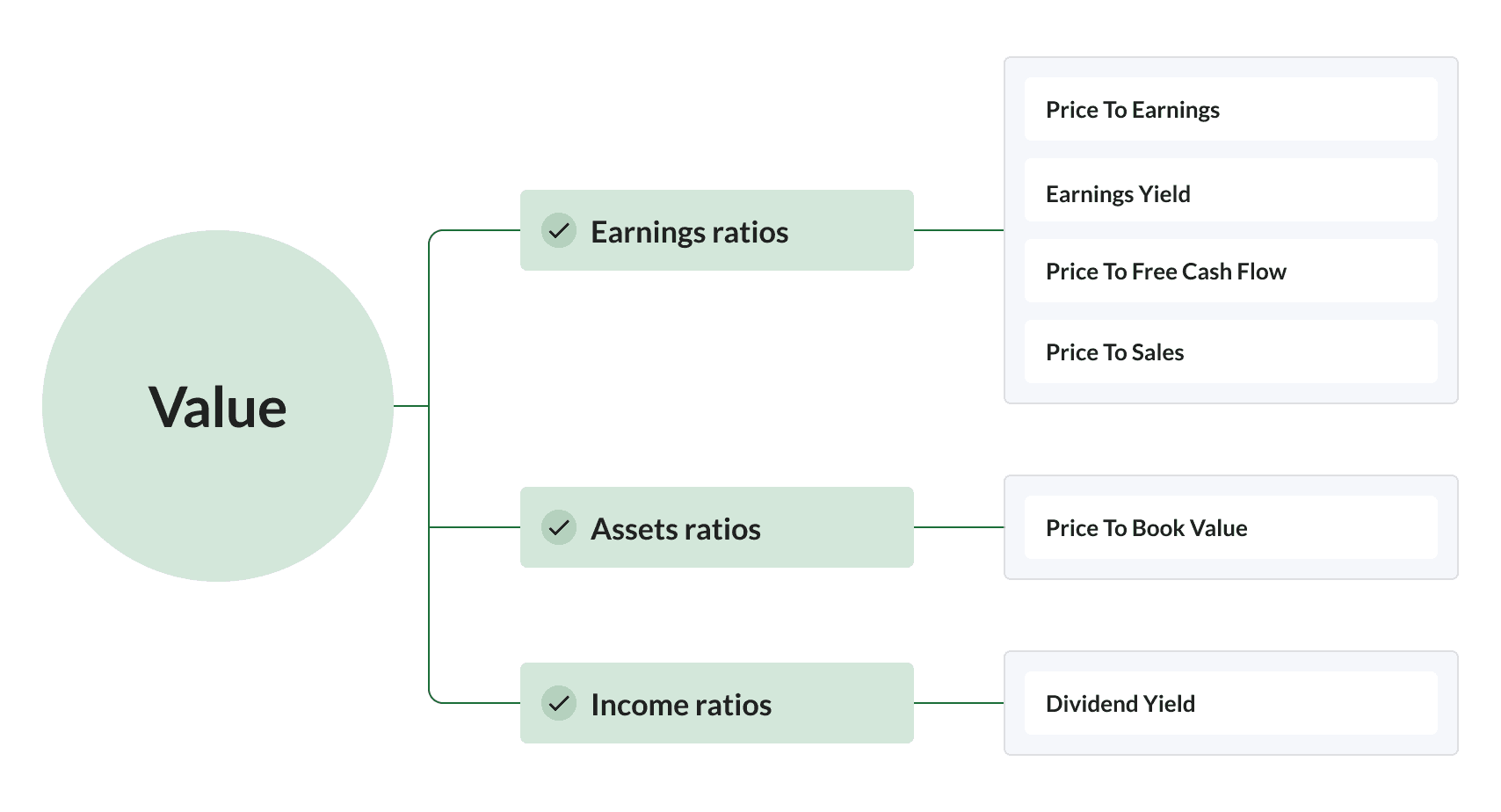 Value

Earnings ratios

Price To Earnings

Earnings Yield

Price To Free Cash Flow

Price To Sales

Assets ratios

Price To Book Value

Income ratios

Dividend Yield